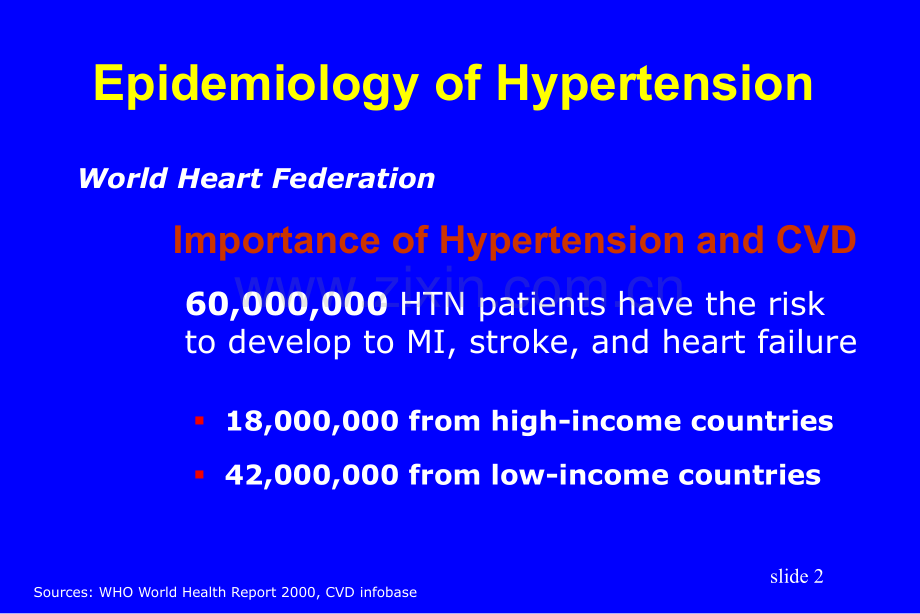 Epidemiology of Hypertension

World Heart Federation

Importance of Hypertension and CVD

www.zixin.com.cn

60,000,000 HTN patients have the risk to develop to MI, stroke, and heart failure

▪ 18,000,000 from high-income countries

▪ 42,000,000 from low-income countries

slide 2

Sources: WHO World Health Report 2000, CVD infobase